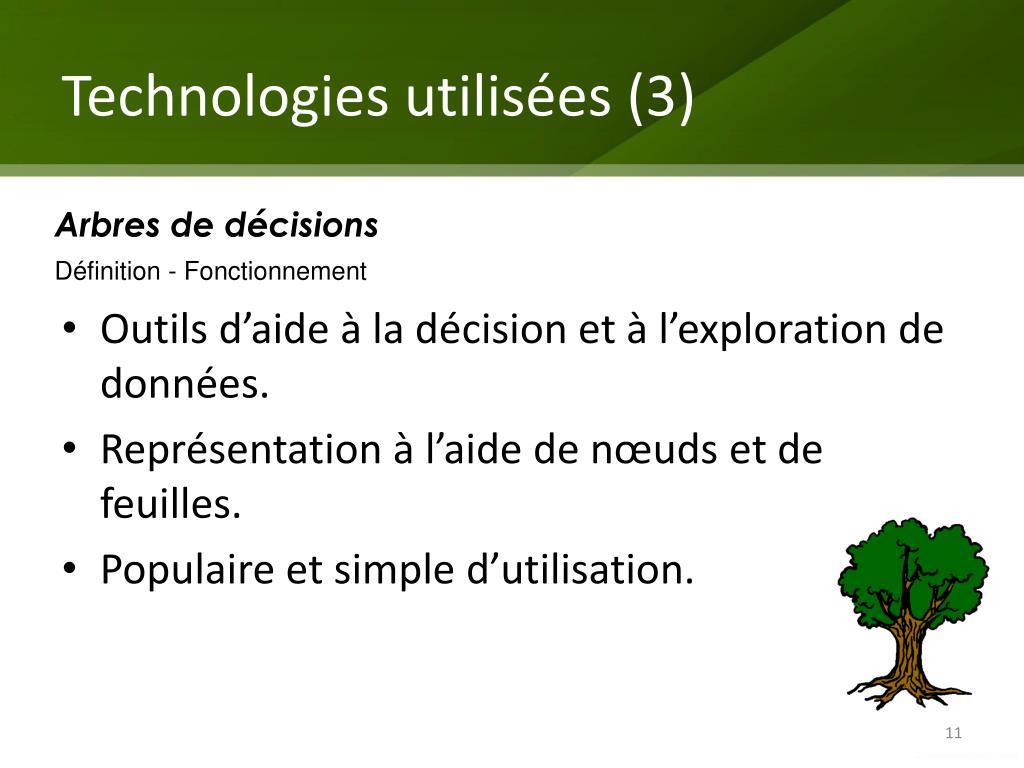 Technologies utilisées (3)

Arbres de décisions

Définition - Fonctionnement

• Outils d’aide à la décision et à l’exploration de données.
• Représentation à l’aide de nœuds et de feuilles.
• Populaire et simple d’utilisation.

11